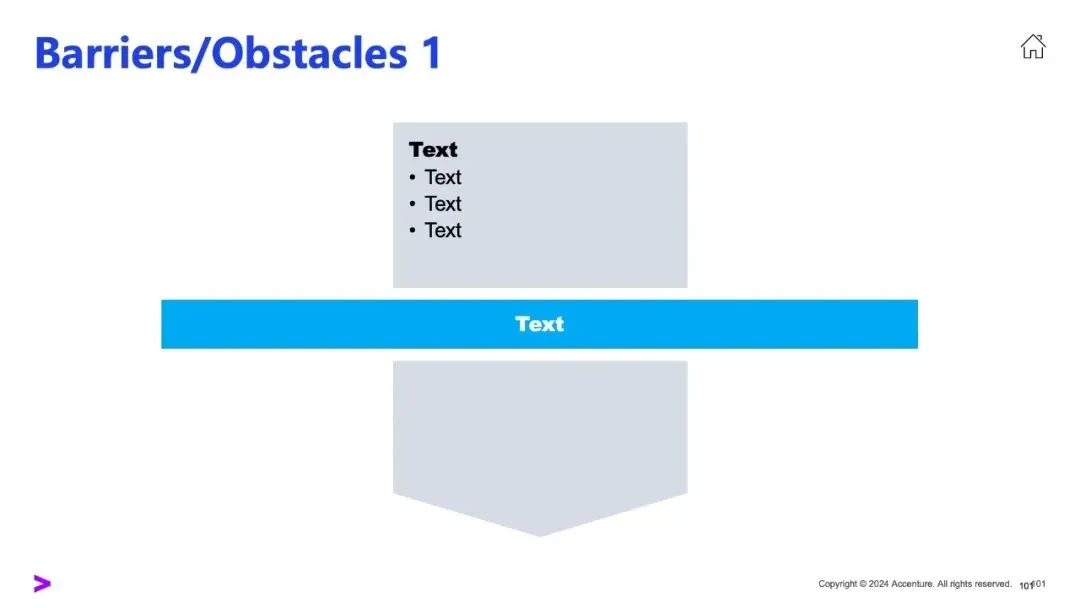 Barriers/Obstacles 1

Text
• Text
• Text
• Text

Text

Copyright © 2024 Accenture. All rights reserved. 101 101